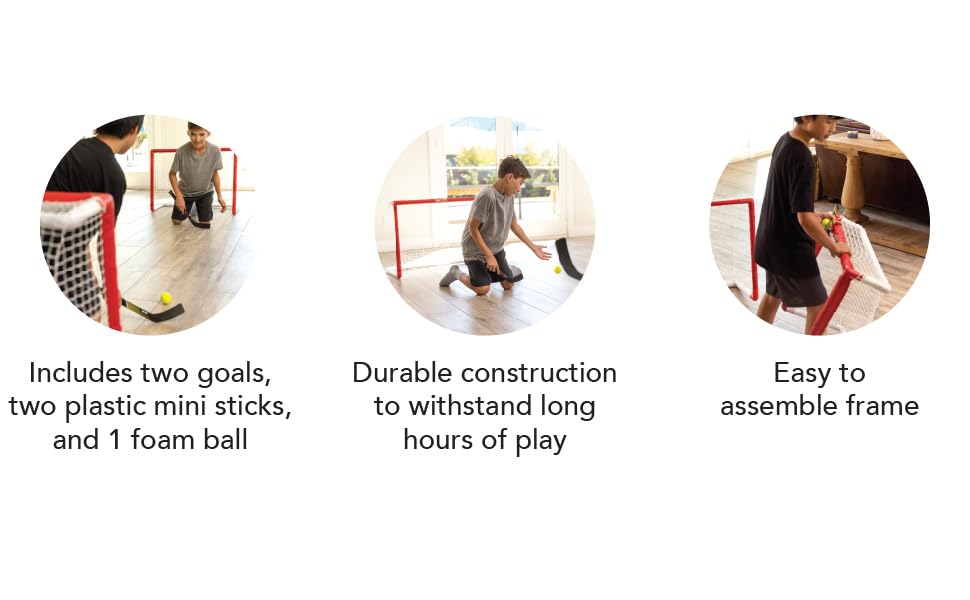 Includes two goals, two plastic mini sticks, and 1 foam ball

Durable construction to withstand long hours of play

Easy to assemble frame